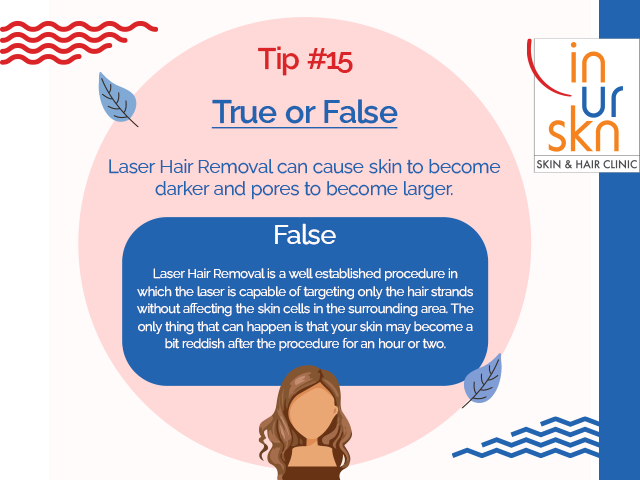 Tip #15

True or False

Laser Hair Removal can cause skin to become darker and pores to become larger.

False

Laser Hair Removal is a well established procedure in which the laser is capable of targeting only the hair strands without affecting the skin cells in the surrounding area. The only thing that can happen is that your skin may become a bit reddish after the procedure for an hour or two.

in ur skn
SKIN & HAIR CLINIC